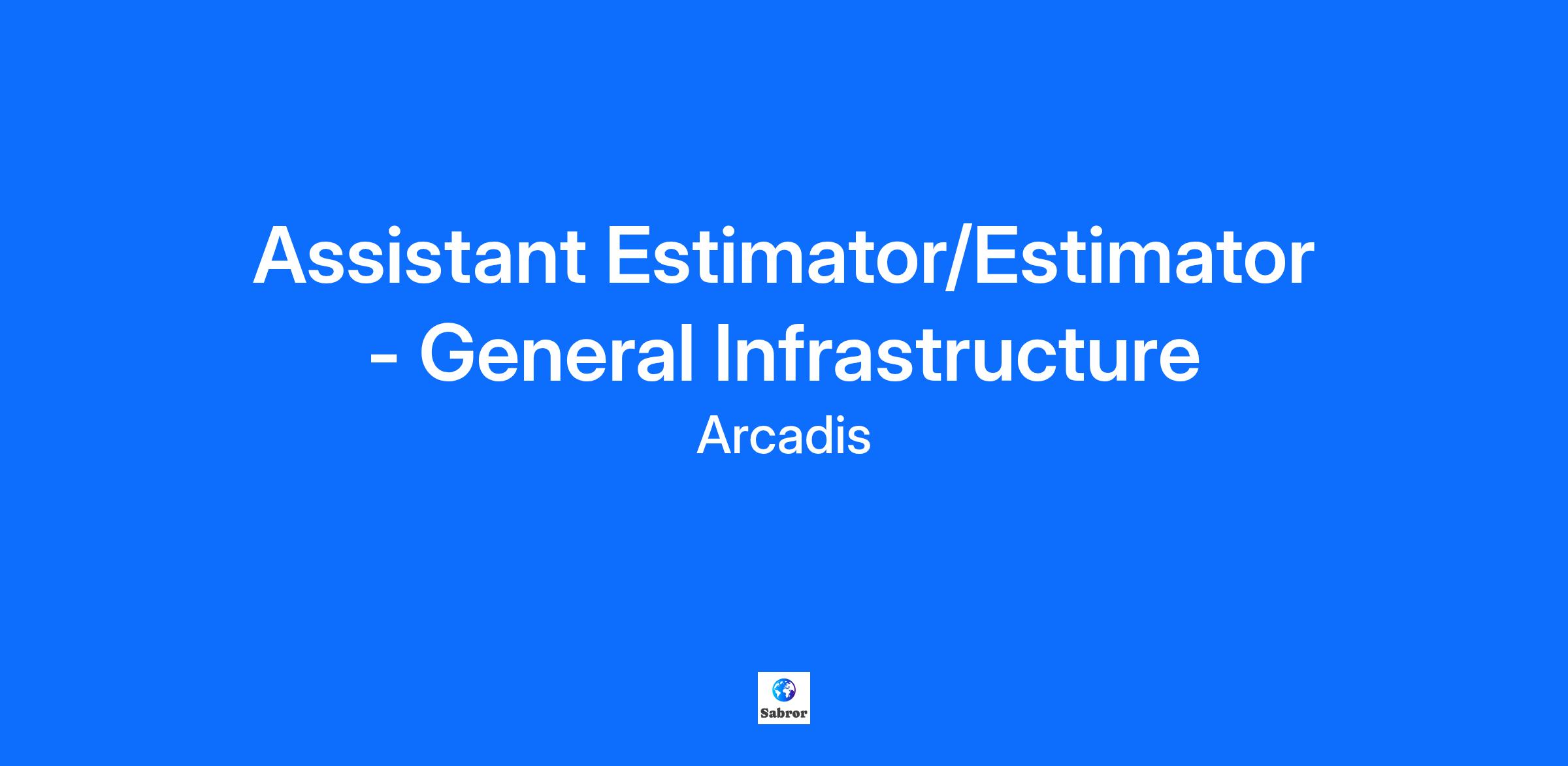 Assistant Estimator/Estimator - General Infrastructure

Arcadis

Sabror